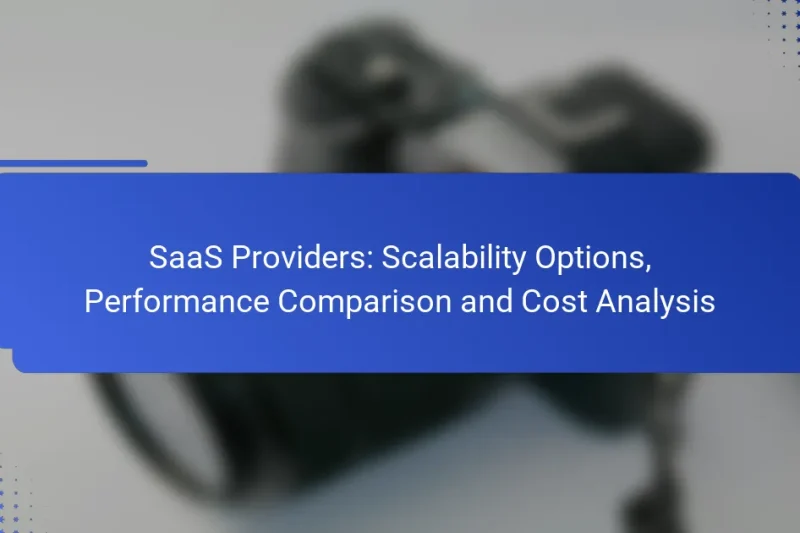 SaaS Providers: Scalability Options, Performance Comparison and Cost Analysis